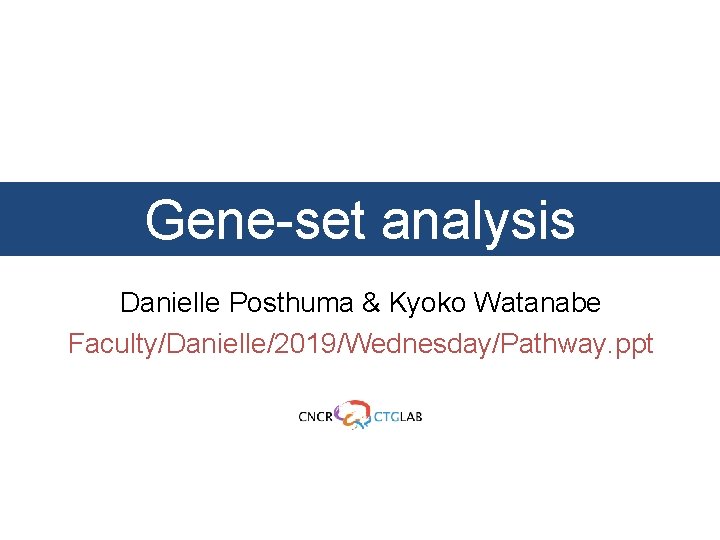 Gene-set analysis

Danielle Posthuma & Kyoko Watanabe
Faculty/Danielle/2019/Wednesday/Pathway.ppt

CNCR CTGLAB